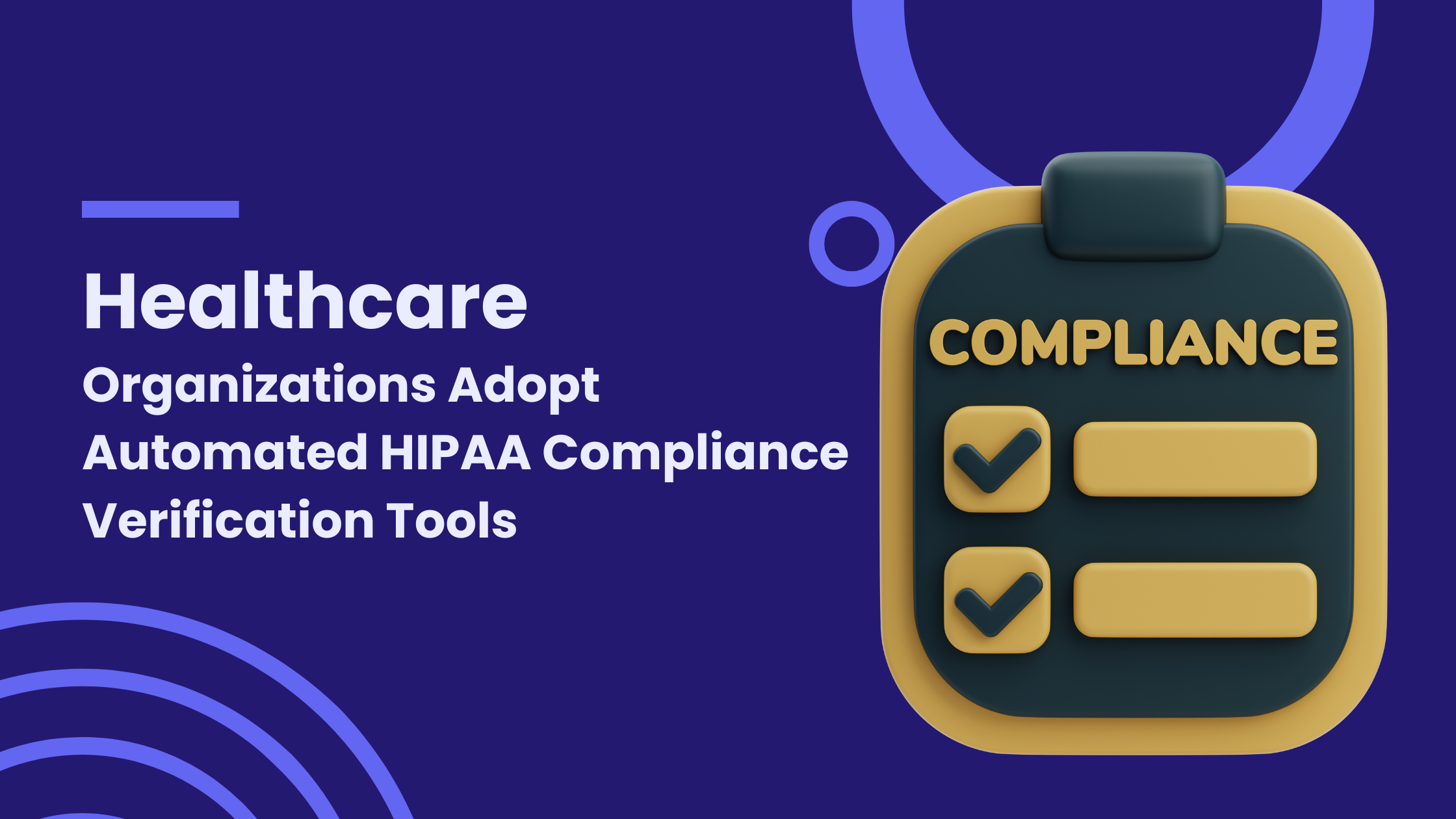 Healthcare
Organizations Adopt Automated HIPAA Compliance Verification Tools

COMPLIANCE